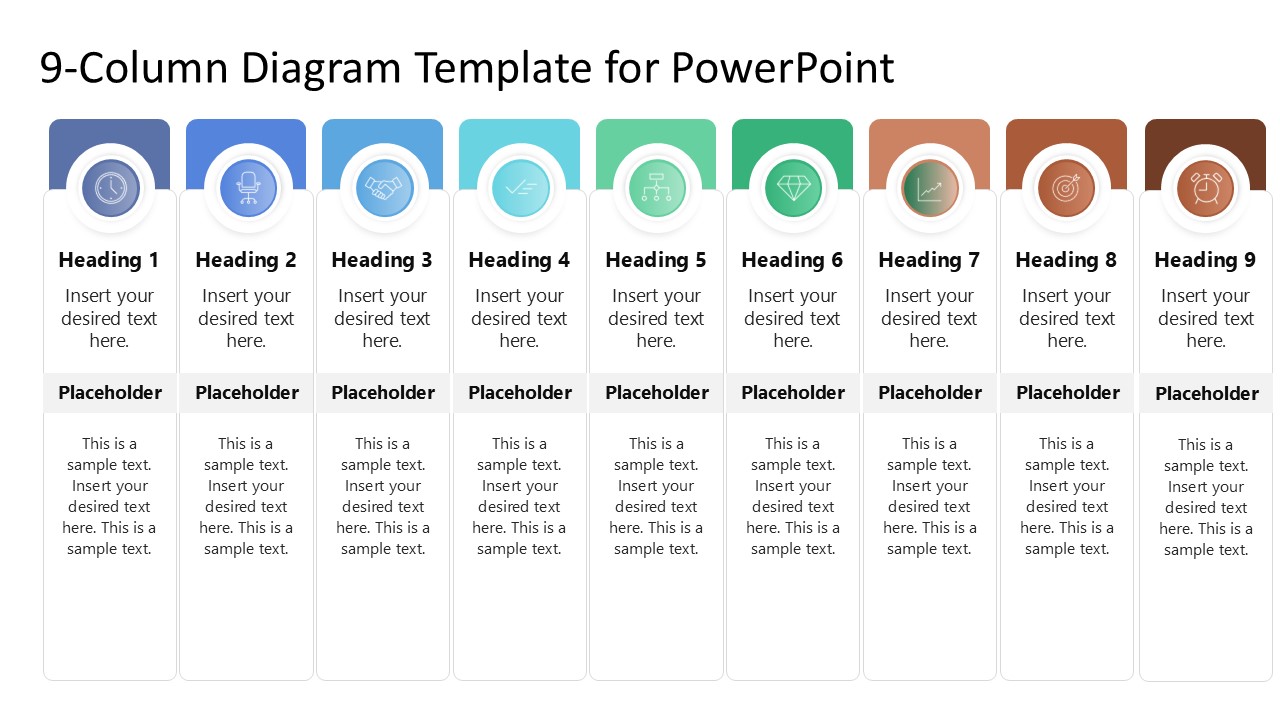 9-Column Diagram Template for PowerPoint

Heading 1
Insert your desired text here.
Placeholder
This is a sample text. Insert your desired text here. This is a sample text.

Heading 2
Insert your desired text here.
Placeholder
This is a sample text. Insert your desired text here. This is a sample text.

Heading 3
Insert your desired text here.
Placeholder
This is a sample text. Insert your desired text here. This is a sample text.

Heading 4
Insert your desired text here.
Placeholder
This is a sample text. Insert your desired text here. This is a sample text.

Heading 5
Insert your desired text here.
Placeholder
This is a sample text. Insert your desired text here. This is a sample text.

Heading 6
Insert your desired text here.
Placeholder
This is a sample text. Insert your desired text here. This is a sample text.

Heading 7
Insert your desired text here.
Placeholder
This is a sample text. Insert your desired text here. This is a sample text.

Heading 8
Insert your desired text here.
Placeholder
This is a sample text. Insert your desired text here. This is a sample text.

Heading 9
Insert your desired text here.
Placeholder
This is a sample text. Insert your desired text here. This is a sample text.